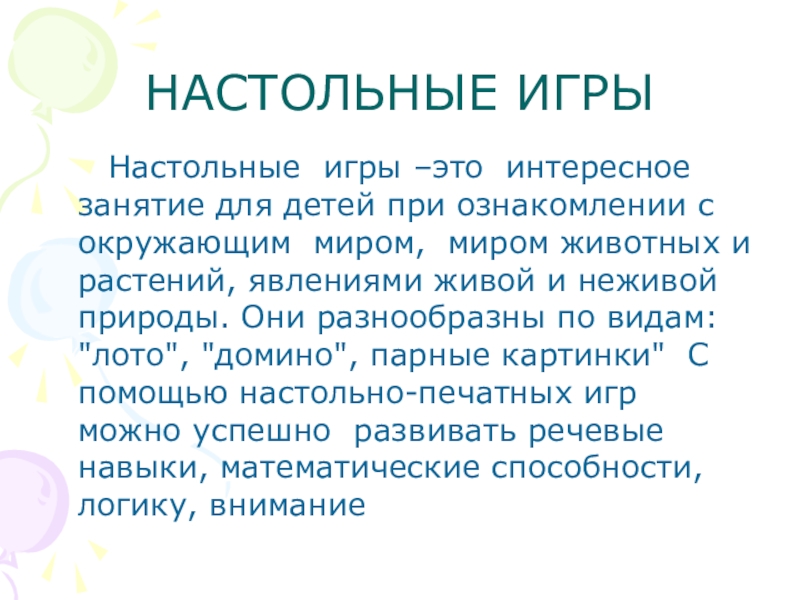 НАСТОЛЬНЫЕ ИГРЫ

Настольные игры –это интересное занятие для детей при ознакомлении с окружающим миром, миром животных и растений, явлениями живой и неживой природы. Они разнообразны по видам: "лото", "домино", парные картинки" С помощью настольно-печатных игр можно успешно развивать речевые навыки, математические способности, логику, внимание